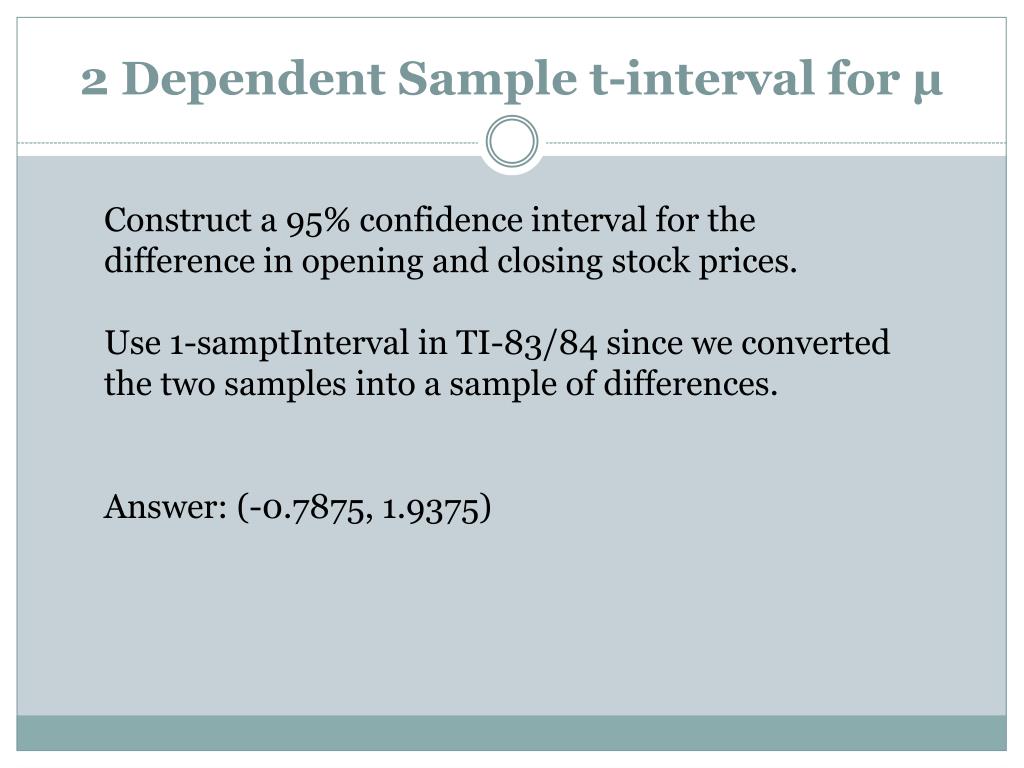 2 Dependent Sample t-interval for μ

Construct a 95% confidence interval for the difference in opening and closing stock prices.

Use 1-samptInterval in TI-83/84 since we converted the two samples into a sample of differences.

Answer: (-0.7875, 1.9375)